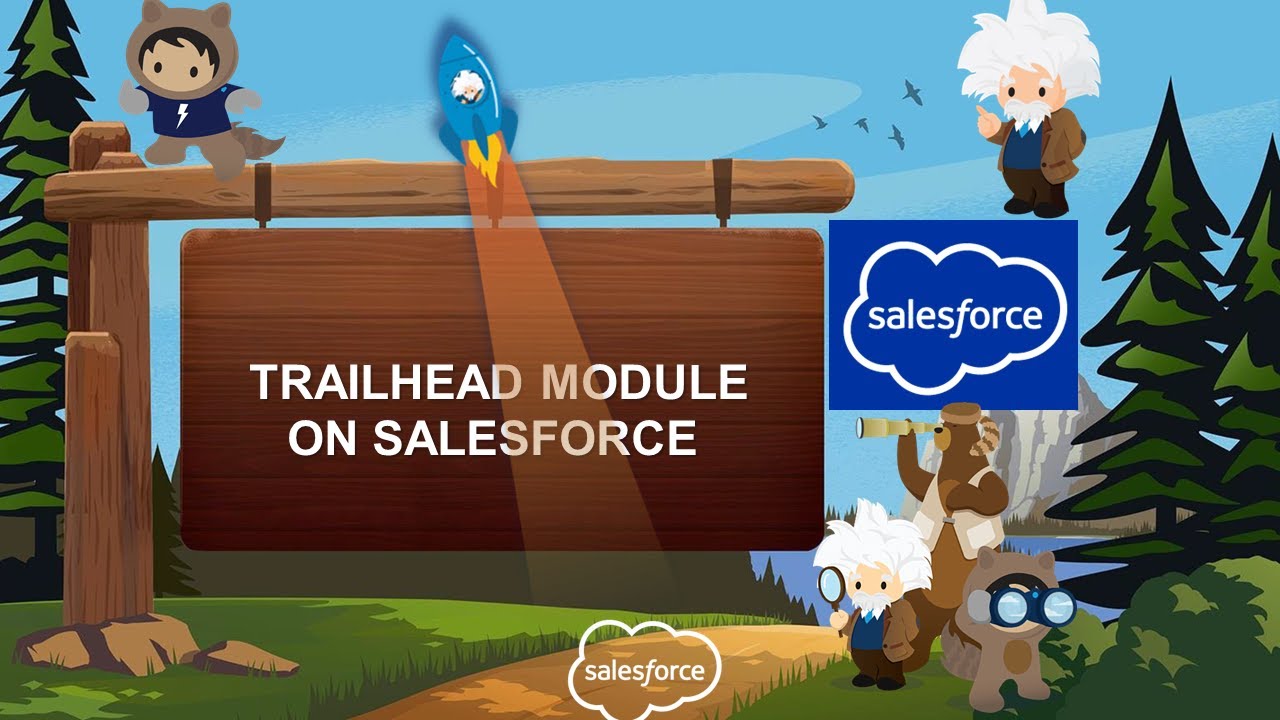 TRAILHEAD MODULE ON SALESFORCE

salesforce

salesforce